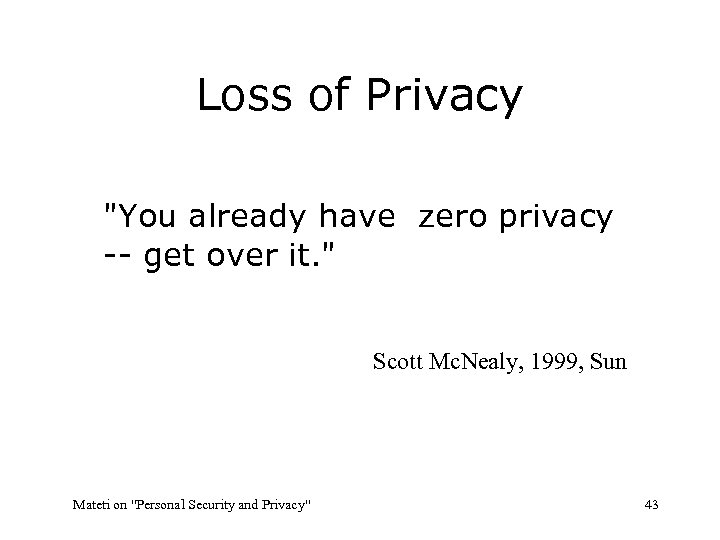 Loss of Privacy

"You already have zero privacy -- get over it."

Scott McNealy, 1999, Sun

Mateti on "Personal Security and Privacy"

43